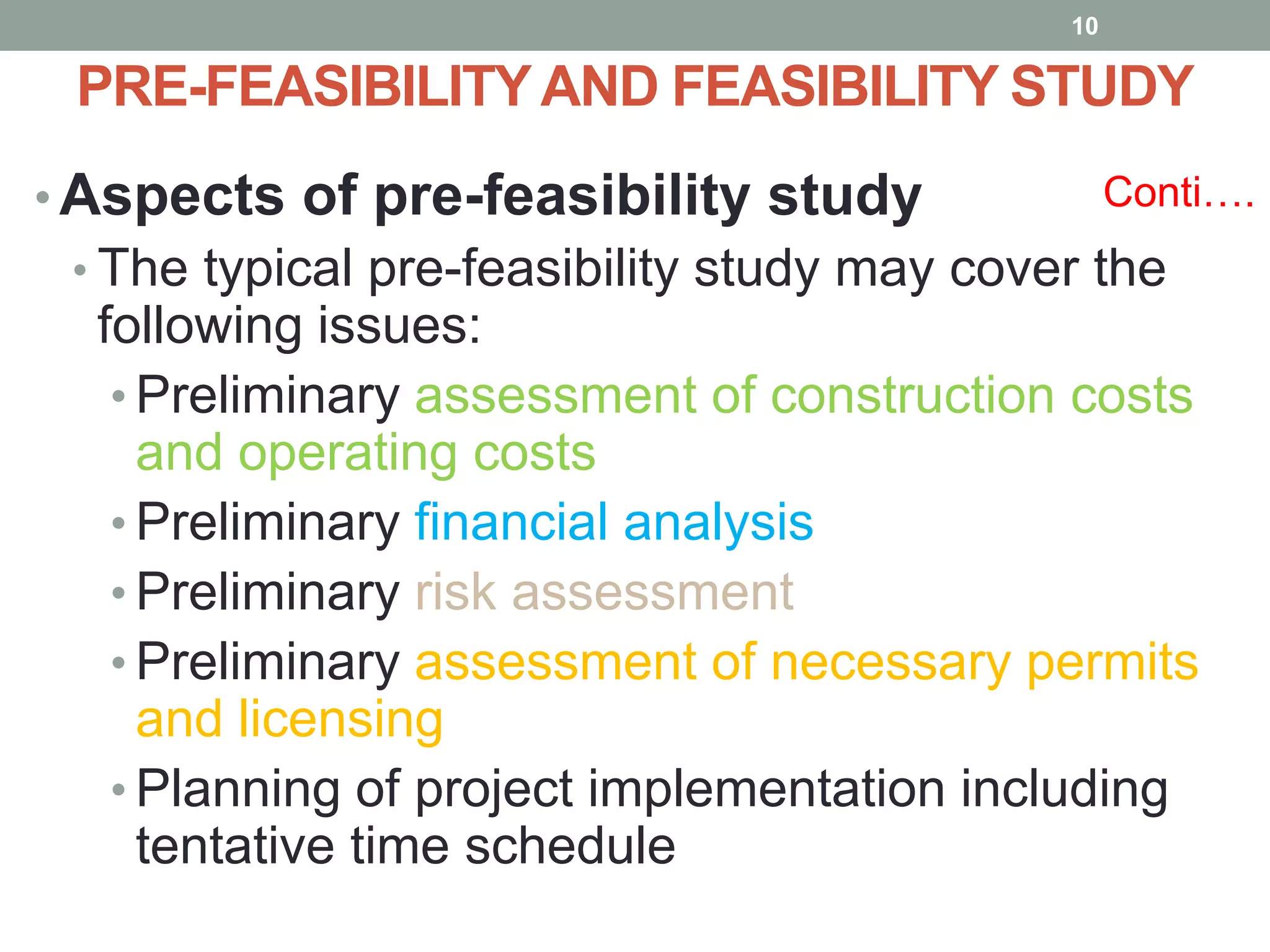 10

PRE-FEASIBILITY AND FEASIBILITY STUDY

• Aspects of pre-feasibility study

Conti….

• The typical pre-feasibility study may cover the following issues:
• Preliminary assessment of construction costs and operating costs
• Preliminary financial analysis
• Preliminary risk assessment
• Preliminary assessment of necessary permits and licensing
• Planning of project implementation including tentative time schedule